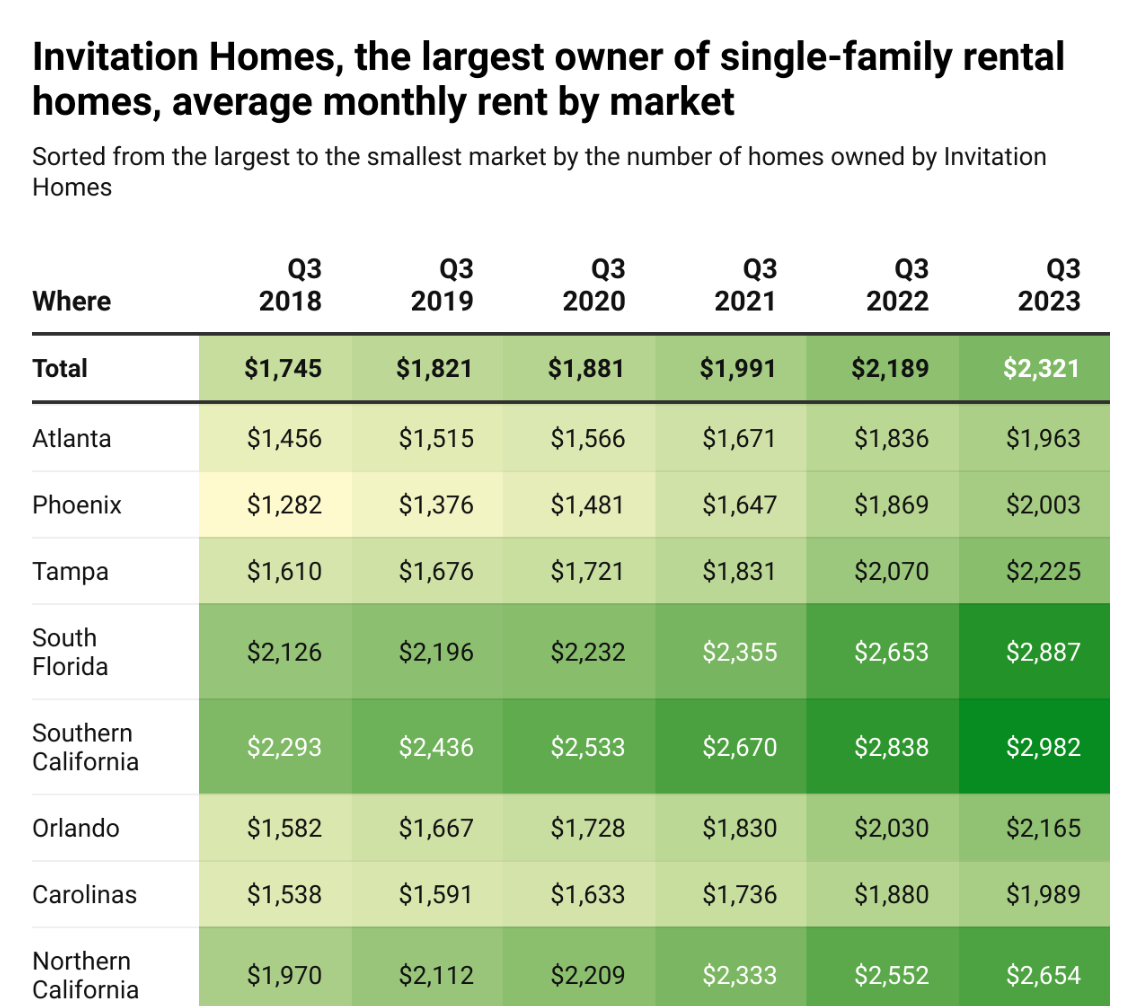 Invitation Homes, the largest owner of single-family rental homes, average monthly rent by market

Sorted from the largest to the smallest market by the number of homes owned by Invitation Homes

| Where | Q3 2018 | Q3 2019 | Q3 2020 | Q3 2021 | Q3 2022 | Q3 2023 |
|---|---|---|---|---|---|---|
| Total | \$1,745 | \$1,821 | \$1,881 | \$1,991 | \$2,189 | \$2,321 |
| Atlanta | \$1,456 | \$1,515 | \$1,566 | \$1,671 | \$1,836 | \$1,963 |
| Phoenix | \$1,282 | \$1,376 | \$1,481 | \$1,647 | \$1,869 | \$2,003 |
| Tampa | \$1,610 | \$1,676 | \$1,721 | \$1,831 | \$2,070 | \$2,225 |
| South Florida | \$2,126 | \$2,196 | \$2,232 | \$2,355 | \$2,653 | \$2,887 |
| Southern California | \$2,293 | \$2,436 | \$2,533 | \$2,670 | \$2,838 | \$2,982 |
| Orlando | \$1,582 | \$1,667 | \$1,728 | \$1,830 | \$2,030 | \$2,165 |
| Carolinas | \$1,538 | \$1,591 | \$1,633 | \$1,736 | \$1,880 | \$1,989 |
| Northern California | \$1,970 | \$2,112 | \$2,209 | \$2,333 | \$2,552 | \$2,654 |